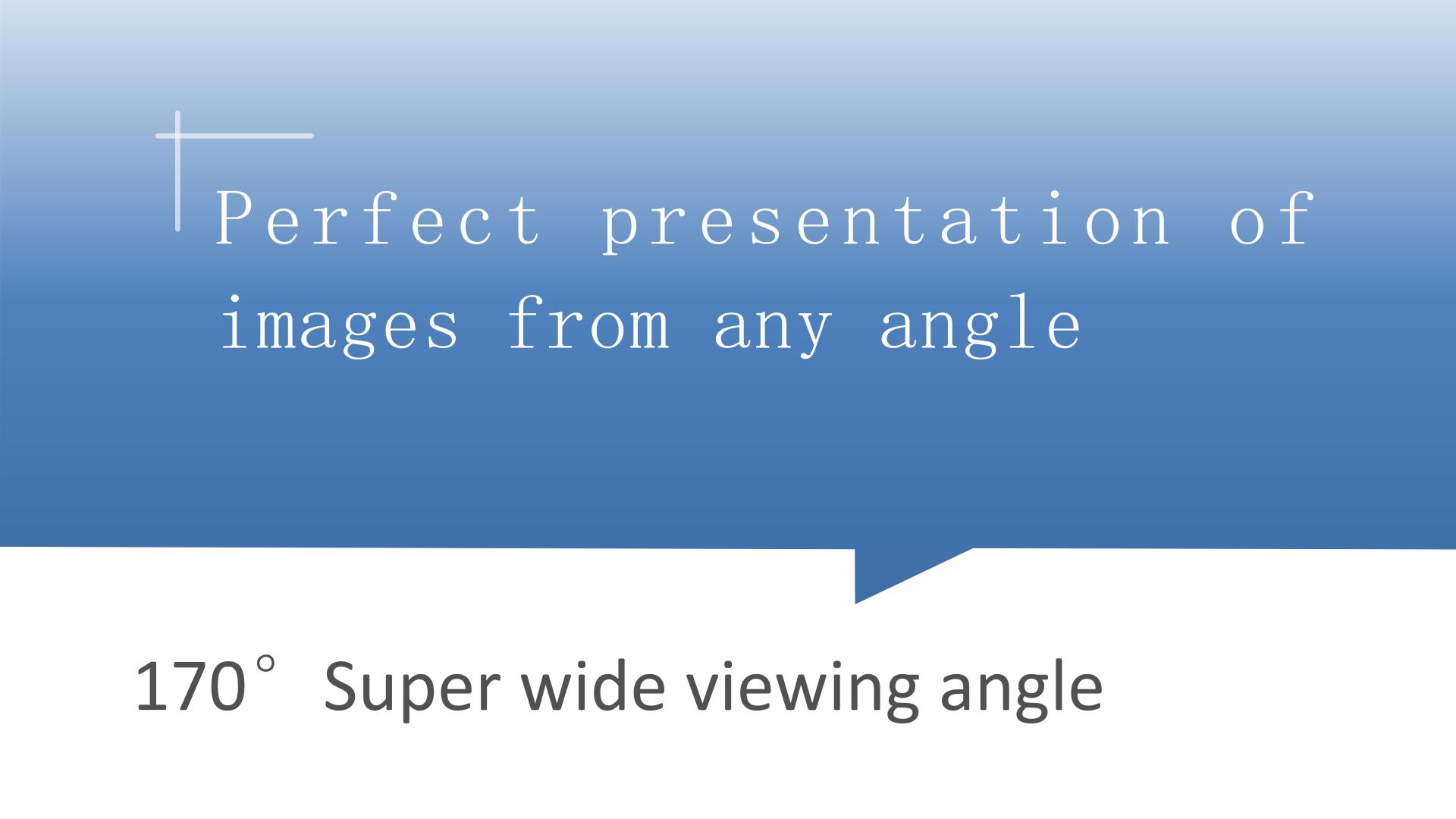 Perfect presentation of images from any angle

170° Super wide viewing angle